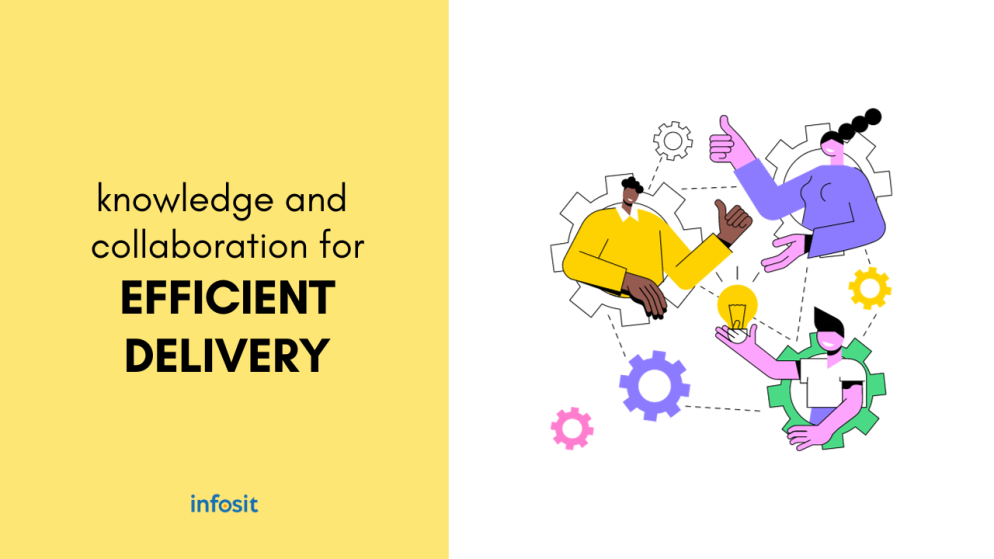 knowledge and collaboration for
EFFICIENT DELIVERY

infosit